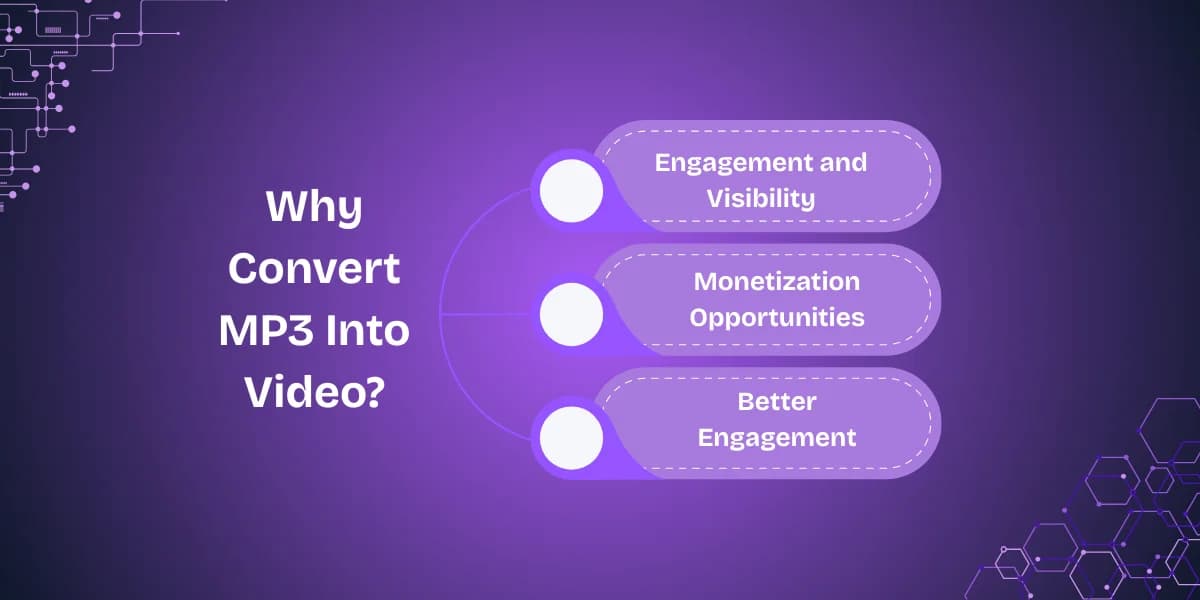 Why Convert MP3 Into Video?

Engagement and Visibility

Monetization Opportunities

Better Engagement